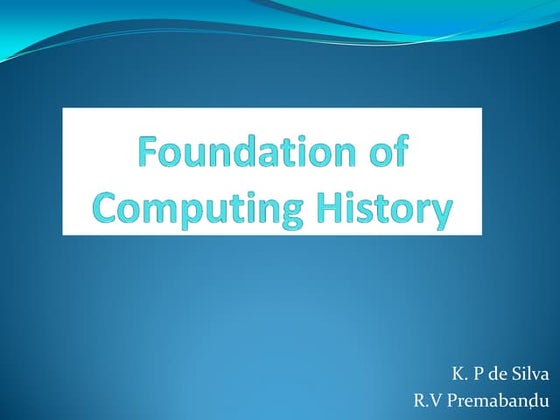 Foundation of Computing History

K. P de Silva
R.V Premabandu